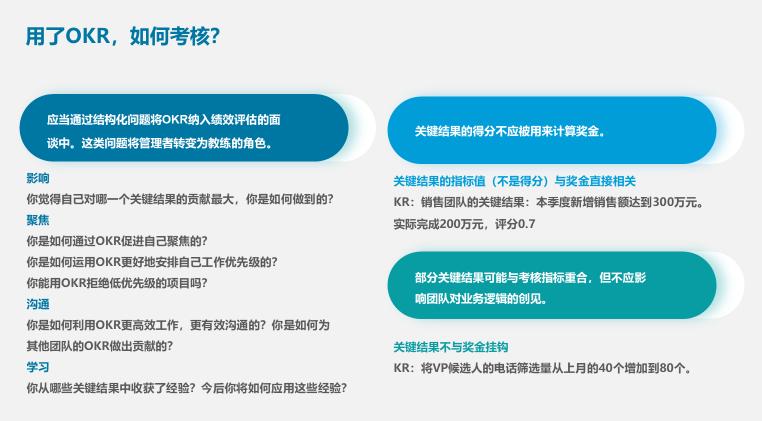 用了OKR，如何考核?

应当通过结构化问题将OKR纳入绩效评估的面谈中。这类问题将管理者转变为教练的角色。

影响
你觉得自己对哪一个关键结果的贡献最大，你是如何做到的?
聚焦
你是如何通过OKR促进自己聚焦的?
你是如何运用OKR更好地安排自己工作优先级的?
你能用OKR拒绝低优先级的项目吗?
沟通
你是如何利用OKR更高效工作，更有效沟通的?你是如何为其他团队的OKR做出贡献的?
学习
你从哪些关键结果中收获了经验?今后你将如何应用这些经验?

关键结果的得分不应被用来计算奖金。

关键结果的指标值（不是得分）与奖金直接相关
KR：销售团队的关键结果：本季度新增销售额达到300万元。
实际完成200万元，评分0.7

部分关键结果可能与考核指标重合，但不应影响团队对业务逻辑的创见。

关键结果不与奖金挂钩
KR：将VP候选人的电话筛选量从上月的40个增加到80个。